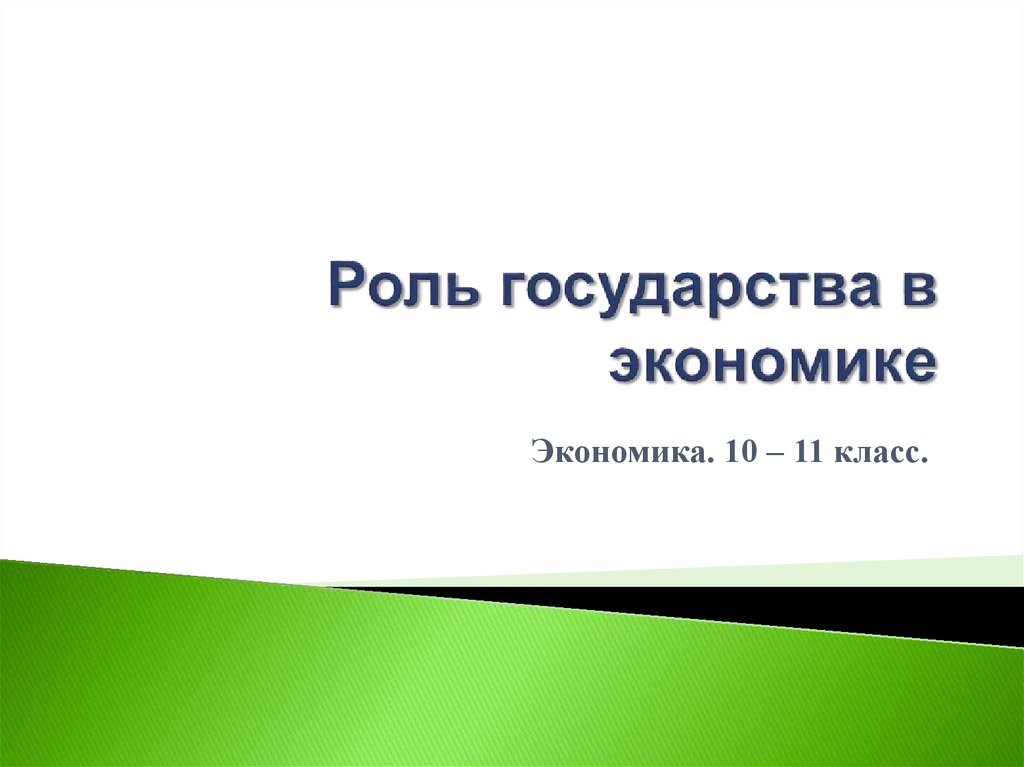 Роль государства в экономике

Экономика. 10 – 11 класс.